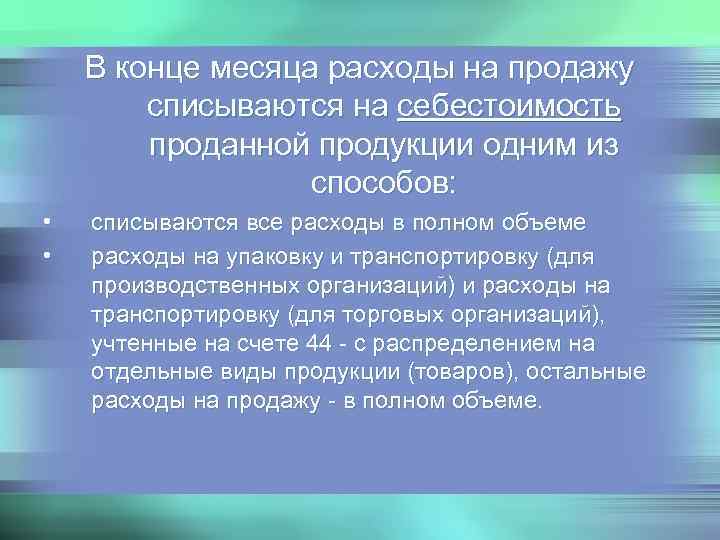 В конце месяца расходы на продажу списываются на себестоимость проданной продукции одним из способов:

• списываются все расходы в полном объеме
• расходы на упаковку и транспортировку (для производственных организаций) и расходы на транспортировку (для торговых организаций), учтенные на счете 44 - с распределением на отдельные виды продукции (товаров), остальные расходы на продажу - в полном объеме.